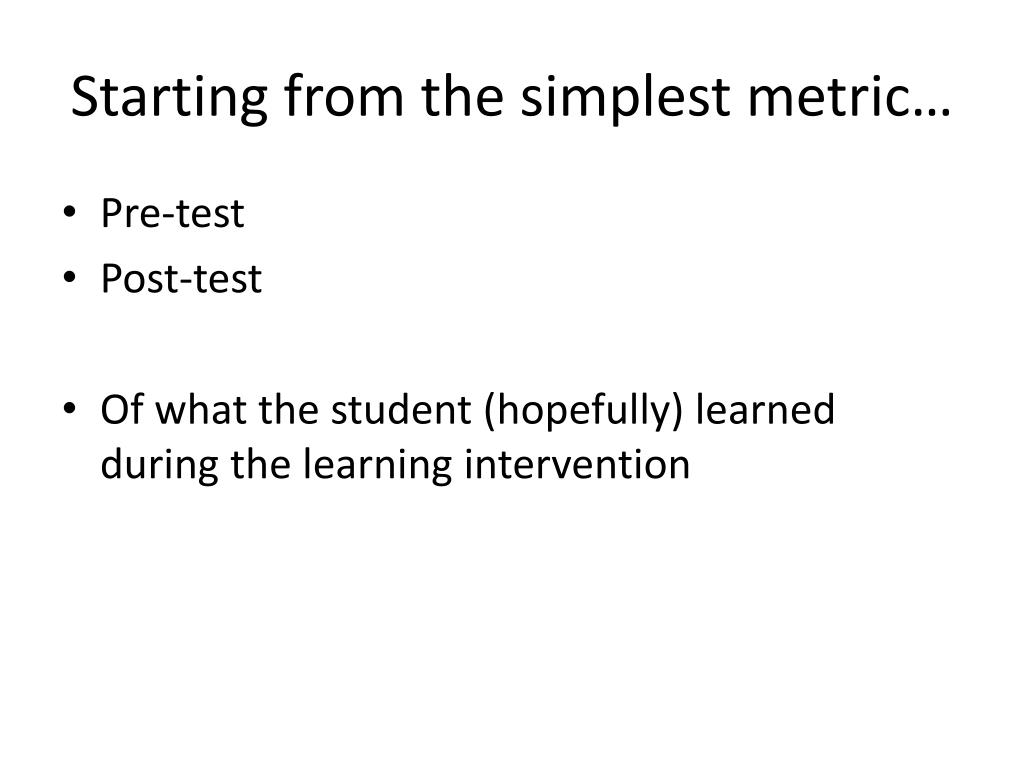 Starting from the simplest metric…

• Pre-test
• Post-test

• Of what the student (hopefully) learned during the learning intervention